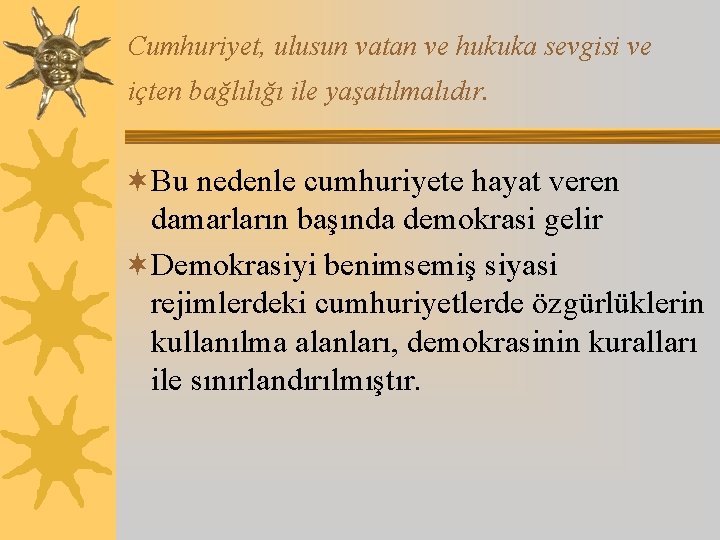 Cumhuriyet, ulusun vatan ve hukuka sevgisi ve içten bağlılığı ile yaşatılmalıdır.

Bu nedenle cumhuriyete hayat veren damarların başında demokrasi gelir

Demokrasiyi benimsemiş siyasi rejimlerdeki cumhuriyetlerde özgürlüklerin kullanılma alanları, demokrasinin kuralları ile sınırlandırılmıştır.